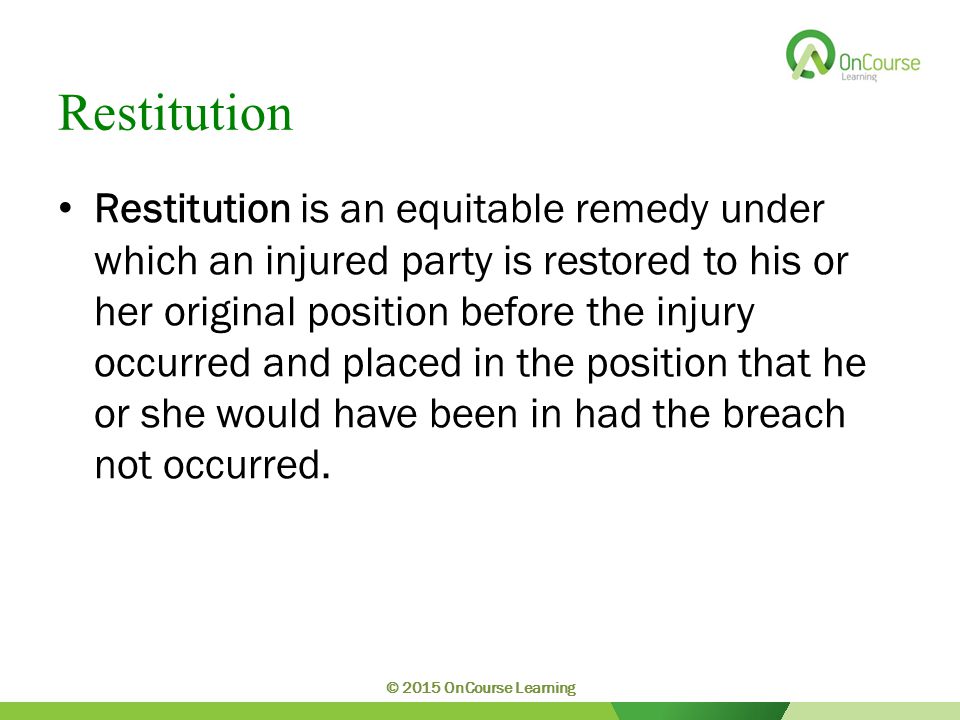 OnCourse Learning

Restitution

• Restitution is an equitable remedy under which an injured party is restored to his or her original position before the injury occurred and placed in the position that he or she would have been in had the breach not occurred.

© 2015 OnCourse Learning